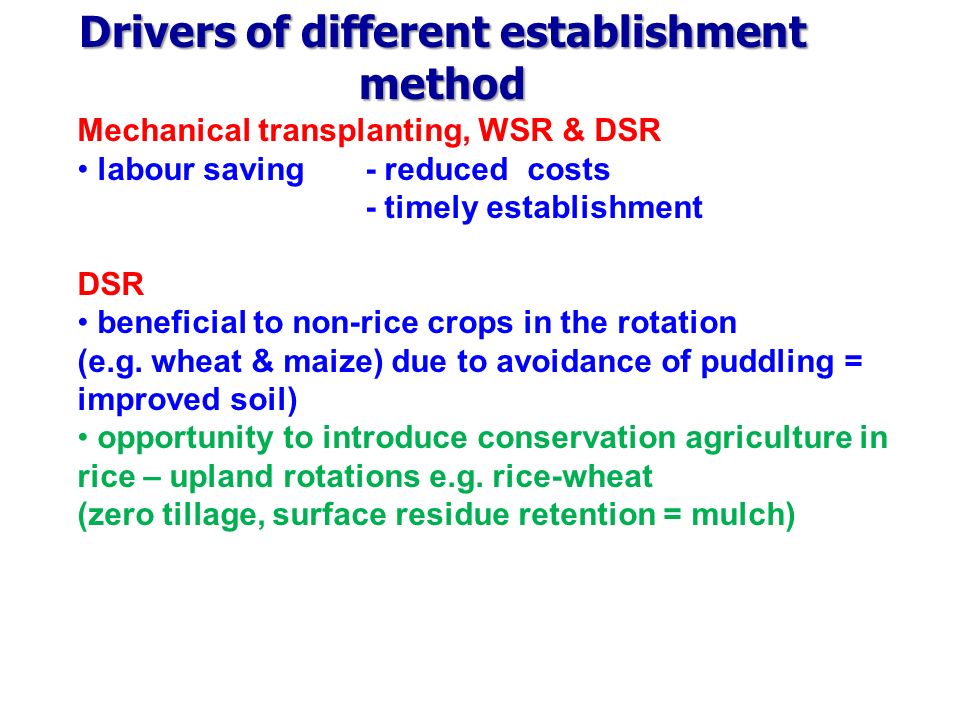 Drivers of different establishment method

Mechanical transplanting, WSR & DSR
• labour saving - reduced costs
- timely establishment

DSR
• beneficial to non-rice crops in the rotation (e.g. wheat & maize) due to avoidance of puddling = improved soil)
• opportunity to introduce conservation agriculture in rice – upland rotations e.g. rice-wheat (zero tillage, surface residue retention = mulch)